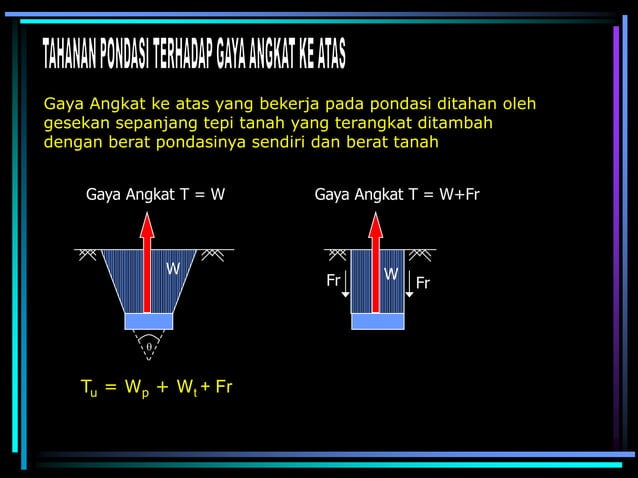 TAHANAN PONDASI TERHADAP GAYA ANGKAT KE ATAS

Gaya Angkat ke atas yang bekerja pada pondasi ditahan oleh gesekan sepanjang tepi tanah yang terangkat ditambah dengan berat pondasinya sendiri dan berat tanah

Gaya Angkat T = W

W

$\theta$

Gaya Angkat T = W+Fr

Fr

W

Fr

$T_u = W_p + W_t + Fr$